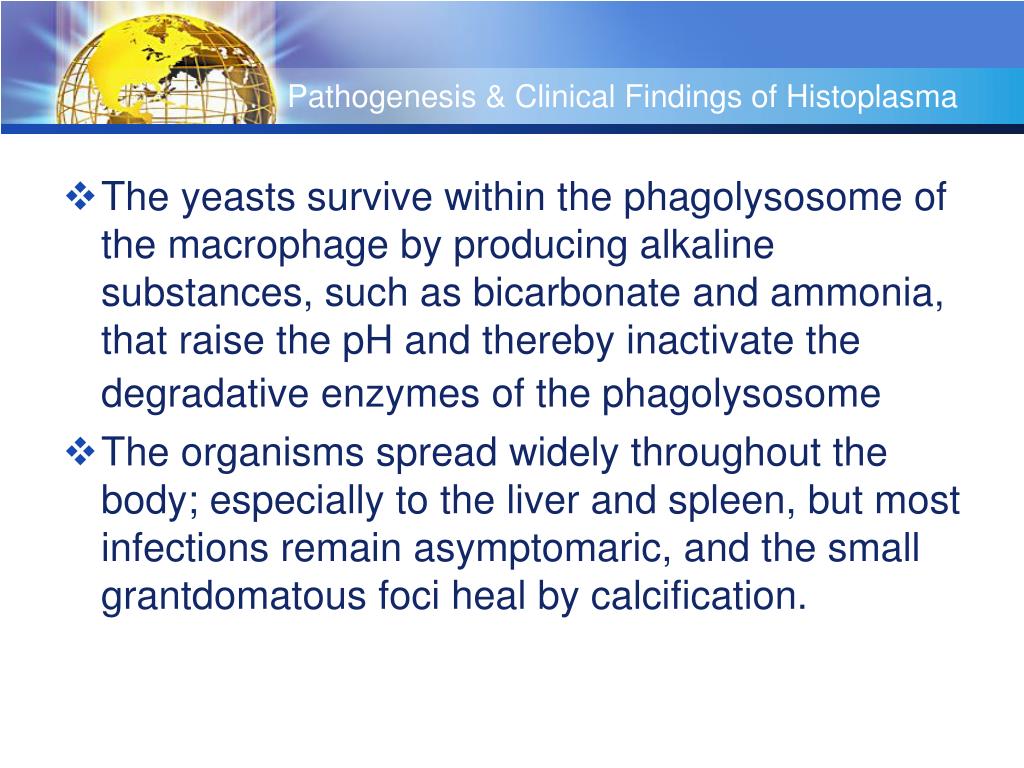 Pathogenesis & Clinical Findings of Histoplasma

❖ The yeasts survive within the phagolysosome of the macrophage by producing alkaline substances, such as bicarbonate and ammonia, that raise the pH and thereby inactivate the degradative enzymes of the phagolysosome

❖ The organisms spread widely throughout the body; especially to the liver and spleen, but most infections remain asymptomaric, and the small grantdomatous foci heal by calcification.